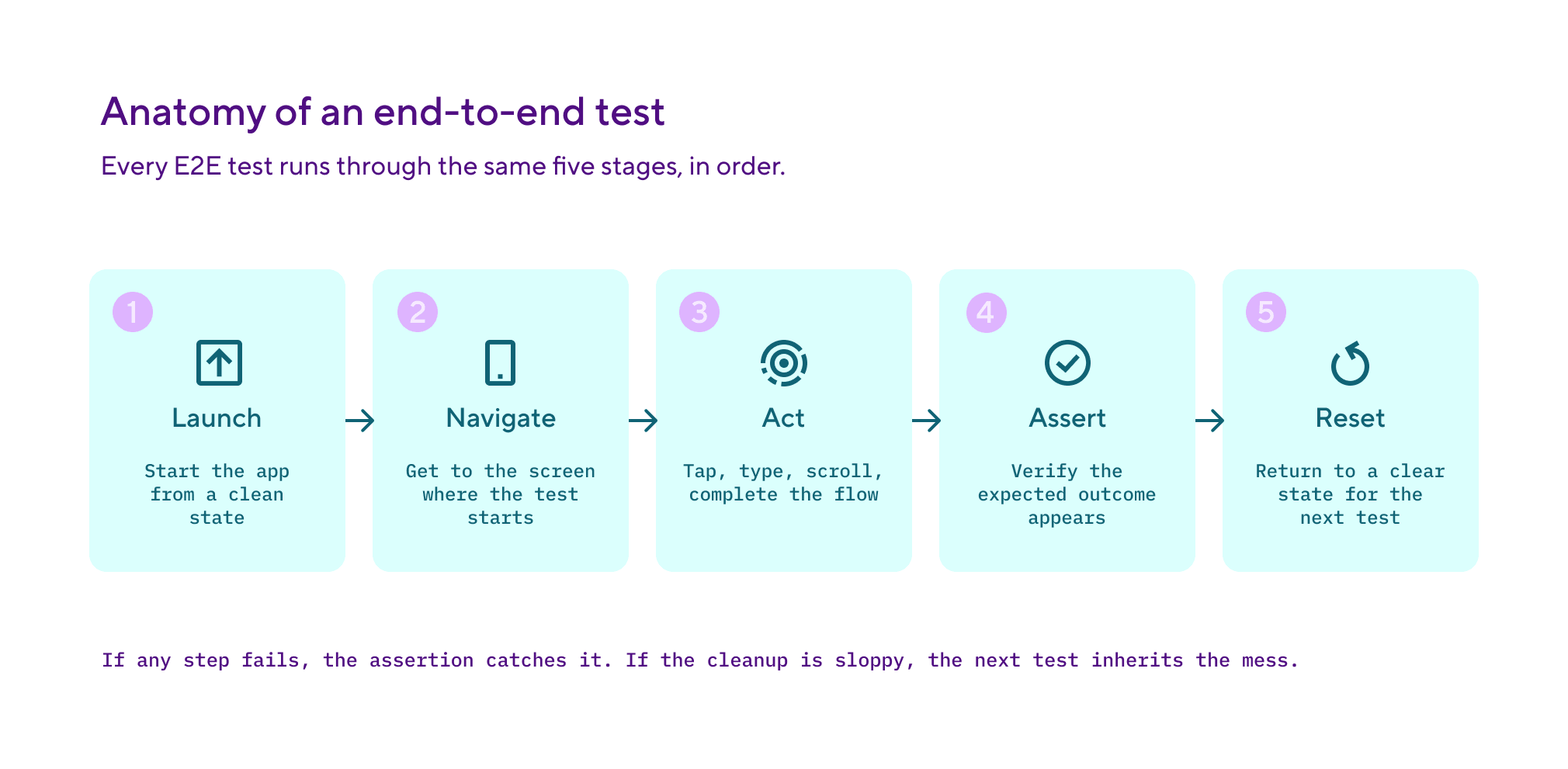 Anatomy of an end-to-end test

Every E2E test runs through the same five stages, in order.

1

Launch

Start the app from a clean state

2

Navigate

Get to the screen where the test starts

3

Act

Tap, type, scroll, complete the flow

4

Assert

Verify the expected outcome appears

5

Reset

Return to a clear state for the next test

If any step fails, the assertion catches it. If the cleanup is sloppy, the next test inherits the mess.